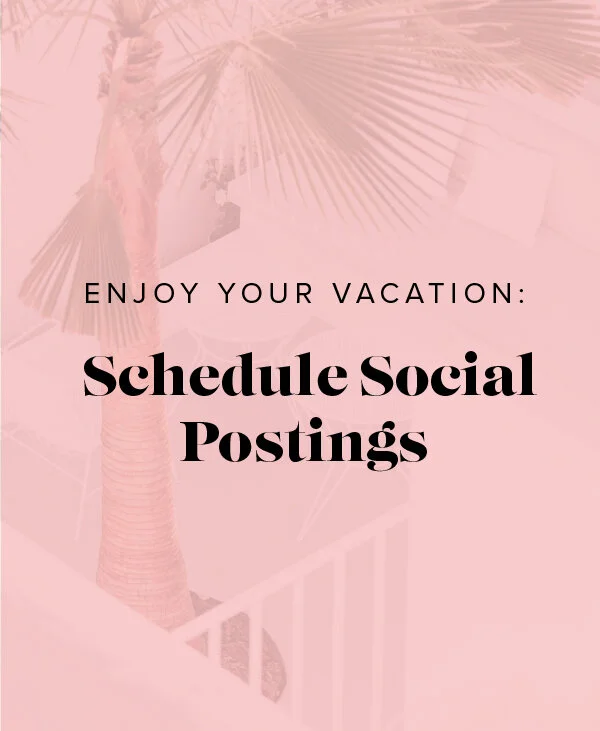 ENJOY YOUR VACATION:

Schedule Social Postings